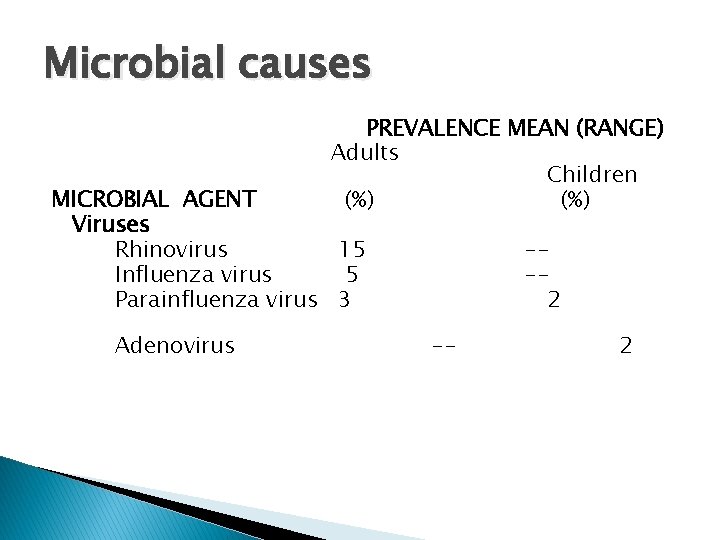 Microbial causes

PREVALENCE MEAN (RANGE)

| MICROBIAL AGENT | Adults (%) | Children (%) |
|---|---|---|
| Viruses | | |
| Rhinovirus | 15 | -- |
| Influenza virus | 5 | -- |
| Parainfluenza virus | 3 | 2 |
| Adenovirus | -- | 2 |